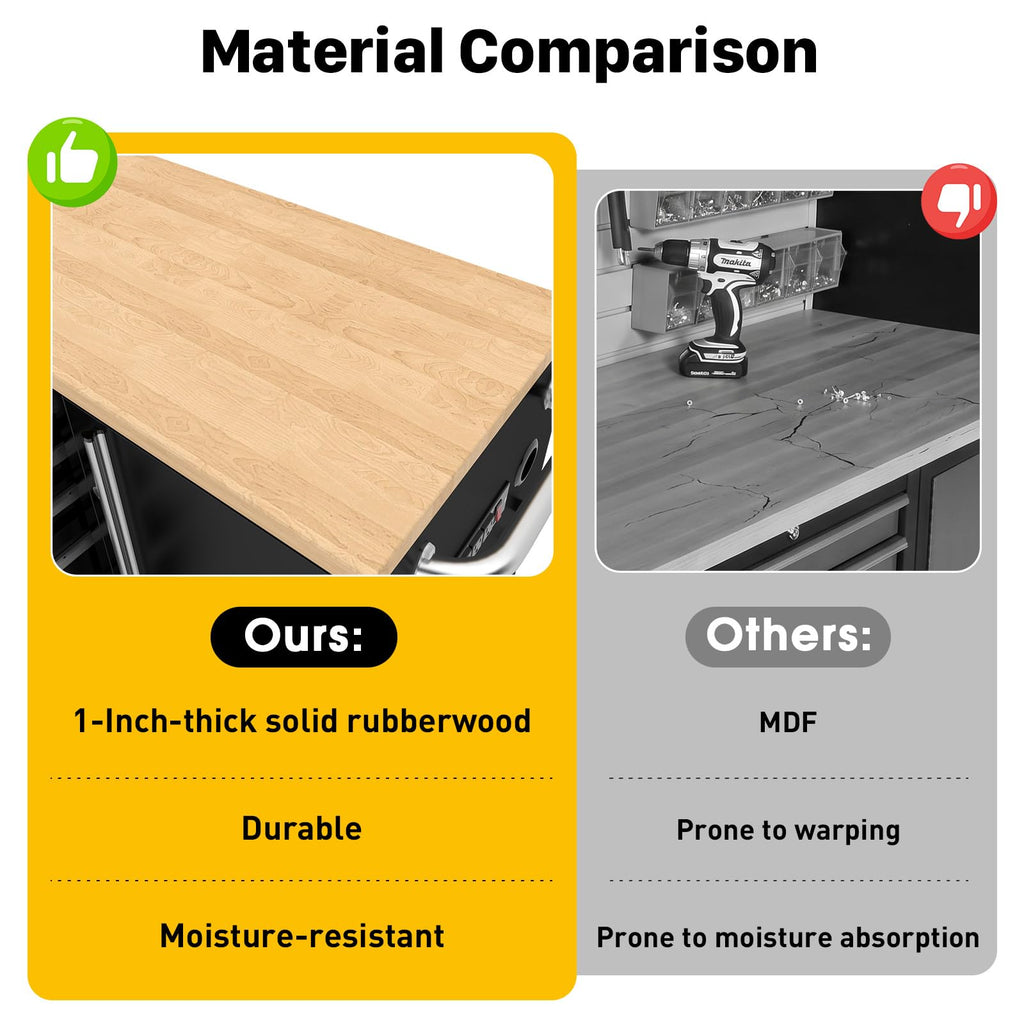 Material Comparison

makita

Ours:

1-Inch-thick solid rubberwood

Durable

Moisture-resistant

Others:

MDF

Prone to warping

Prone to moisture absorption